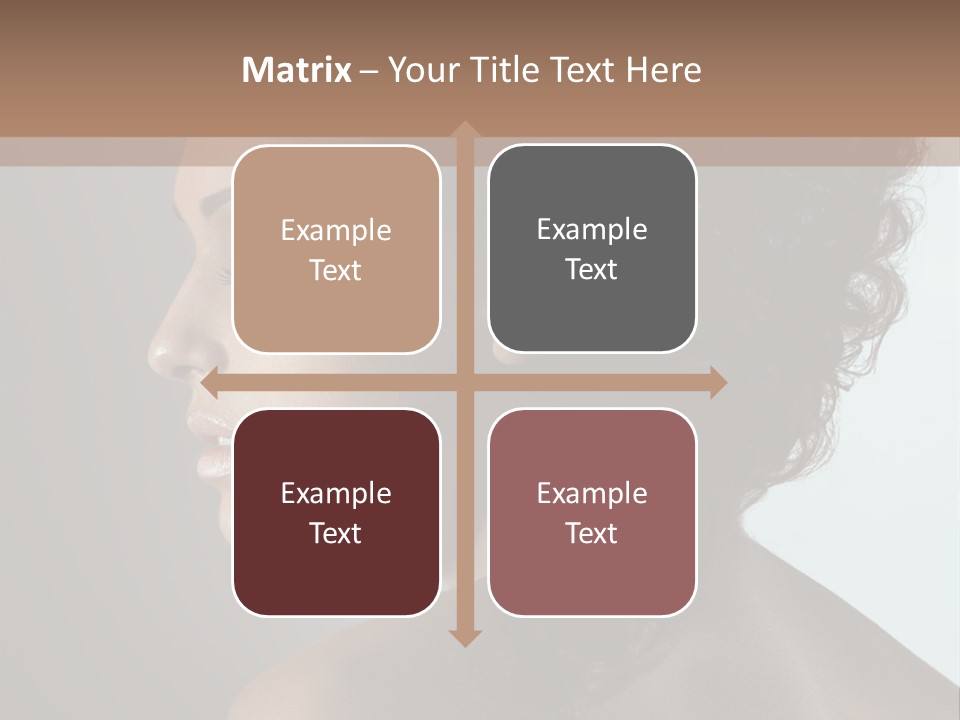 Matrix – Your Title Text Here

Example Text

Example Text

Example Text

Example Text